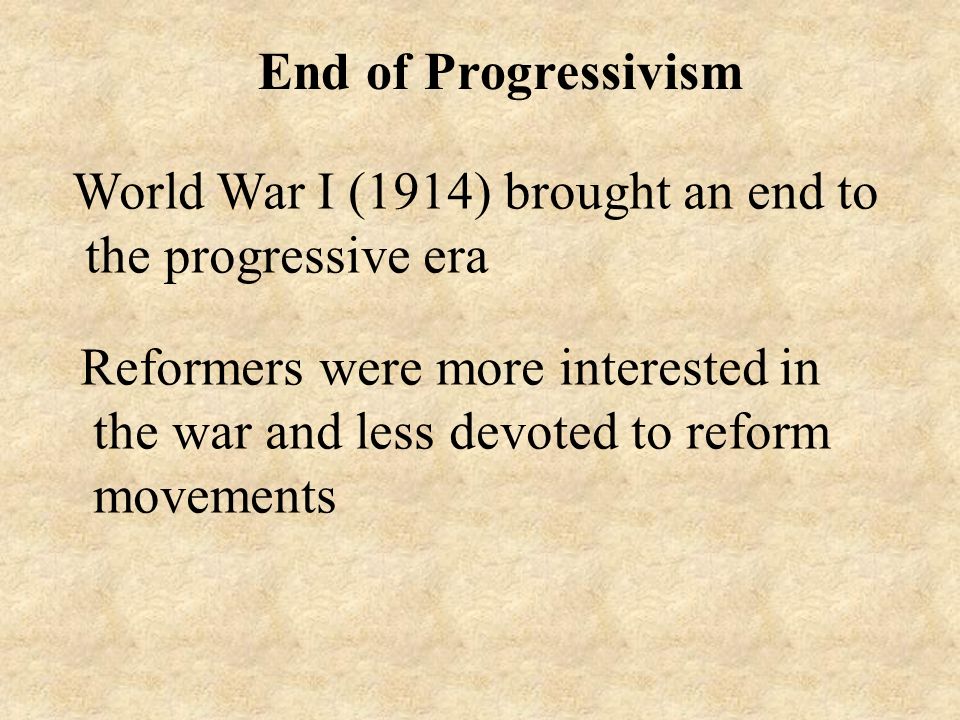 End of Progressivism

World War I (1914) brought an end to the progressive era

Reformers were more interested in the war and less devoted to reform movements